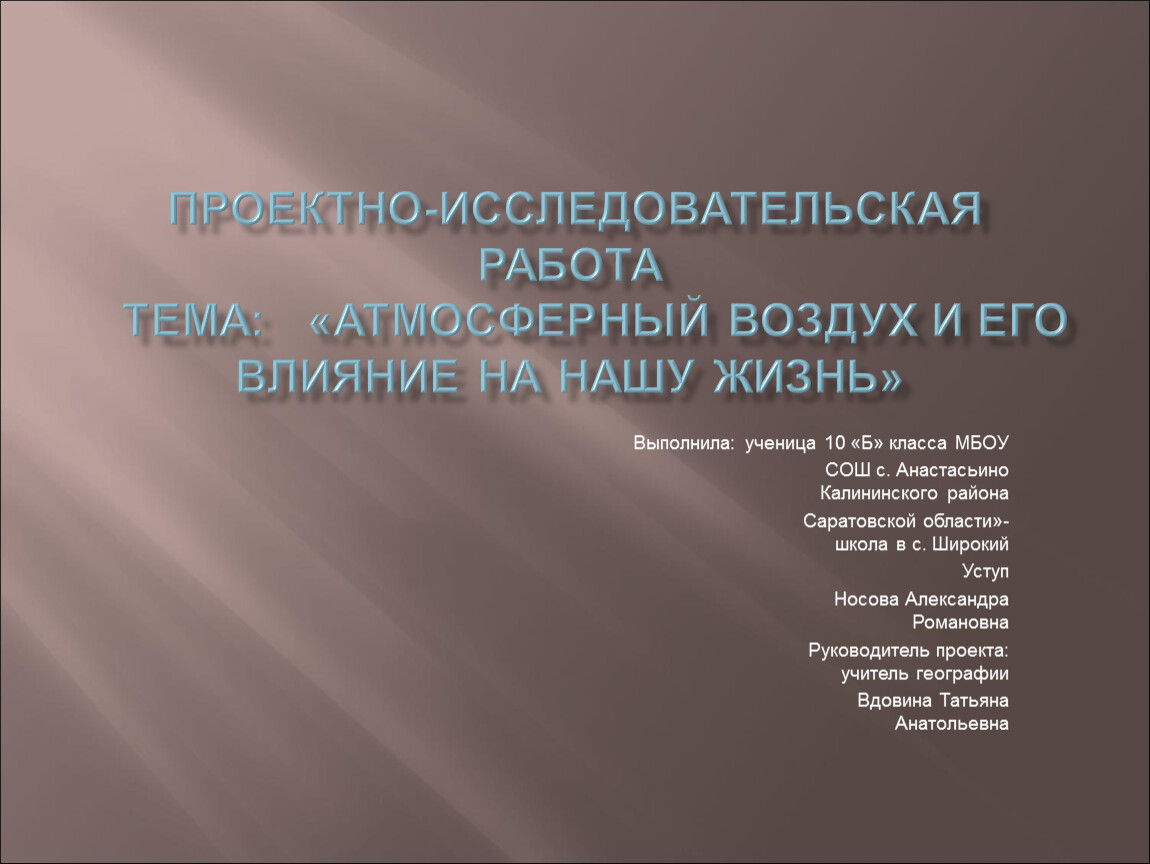 ПРОЕКТНО-ИССЛЕДОВАТЕЛЬСКАЯ РАБОТА
ТЕМА: «АТМОСФЕРНЫЙ ВОЗДУХ И ЕГО ВЛИЯНИЕ НА НАШУ ЖИЗНЬ»

Выполнила: ученица 10 «Б» класса МБОУ СОШ с. Анастасьино Калининского района Саратовской области»- школа в с. Широкий Уступ

Носова Александра Романовна

Руководитель проекта: учитель географии

Вдовина Татьяна Анатольевна